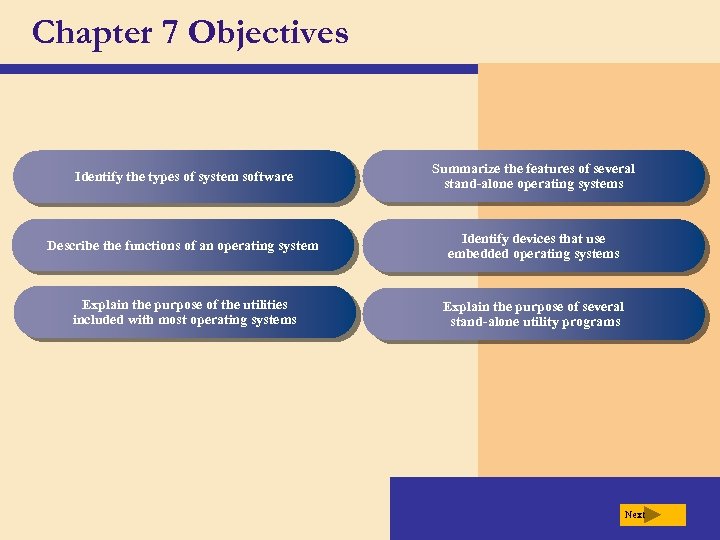 Chapter 7 Objectives

Identify the types of system software

Describe the functions of an operating system

Explain the purpose of the utilities included with most operating systems

Summarize the features of several stand-alone operating systems

Identify devices that use embedded operating systems

Explain the purpose of several stand-alone utility programs

Next